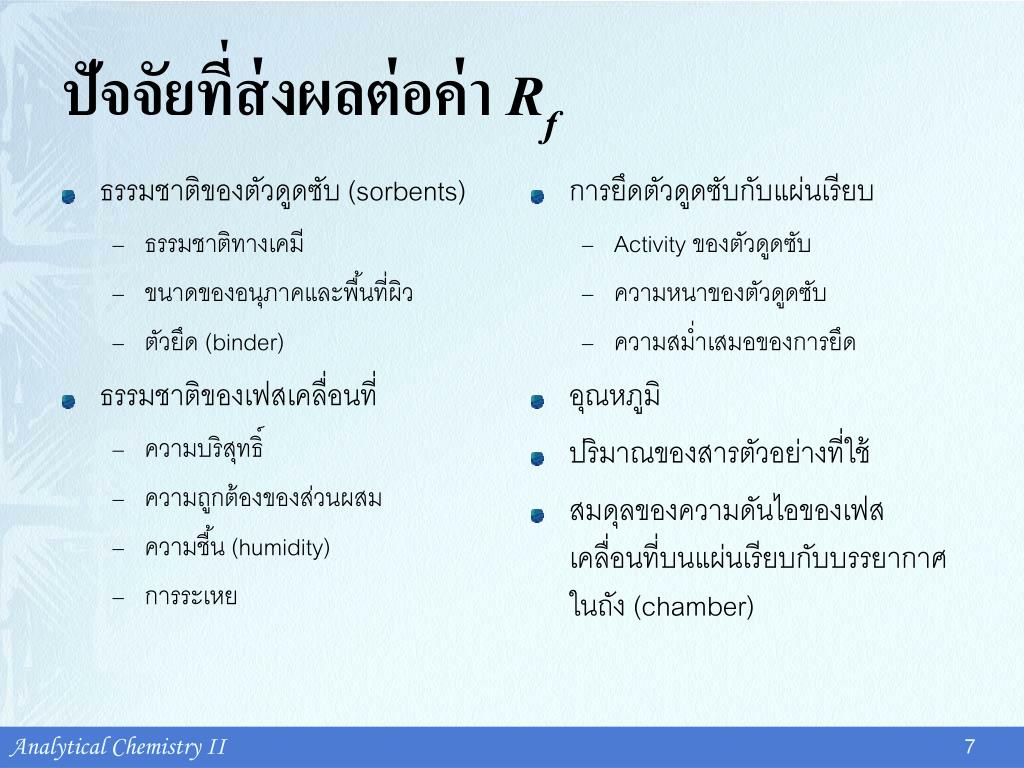 ปัจจัยที่ส่งผลต่อค่า $R_f$

- ธรรมชาติของตัวดูดซับ (sorbents)
  – ธรรมชาติทางเคมี
  – ขนาดของอนุภาคและพื้นที่ผิว
  – ตัวยึด (binder)
- ธรรมชาติของเฟสเคลื่อนที่
  – ความบริสุทธิ์
  – ความถูกต้องของส่วนผสม
  – ความชื้น (humidity)
  – การระเหย

- การยึดตัวดูดซับกับแผ่นเรียบ
  – Activity ของตัวดูดซับ
  – ความหนาของตัวดูดซับ
  – ความสม่ำเสมอของการยึด
- อุณหภูมิ
- ปริมาณของสารตัวอย่างที่ใช้
- สมดุลของความดันไอของเฟสเคลื่อนที่บนแผ่นเรียบกับบรรยากาศในถัง (chamber)

Analytical Chemistry II

7